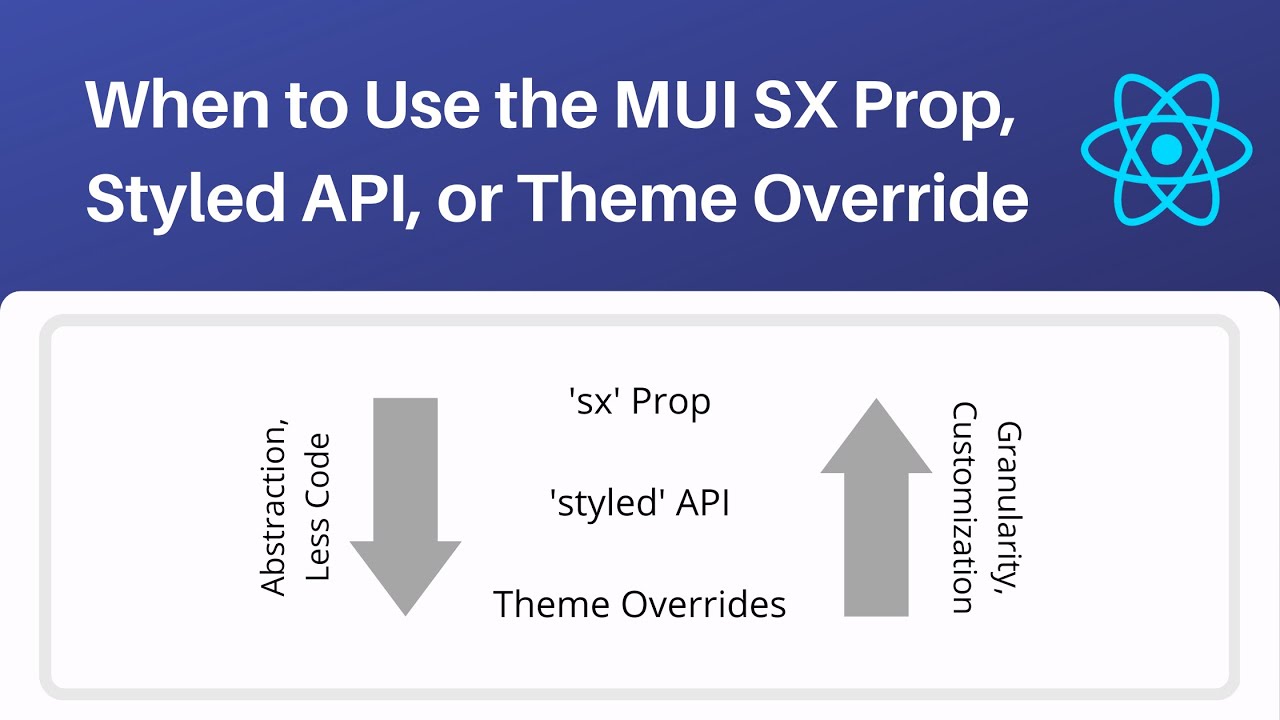 When to Use the MUI SX Prop, Styled API, or Theme Override

Abstraction, Less Code

'sx' Prop

'styled' API

Theme Overrides

Granularity, Customization